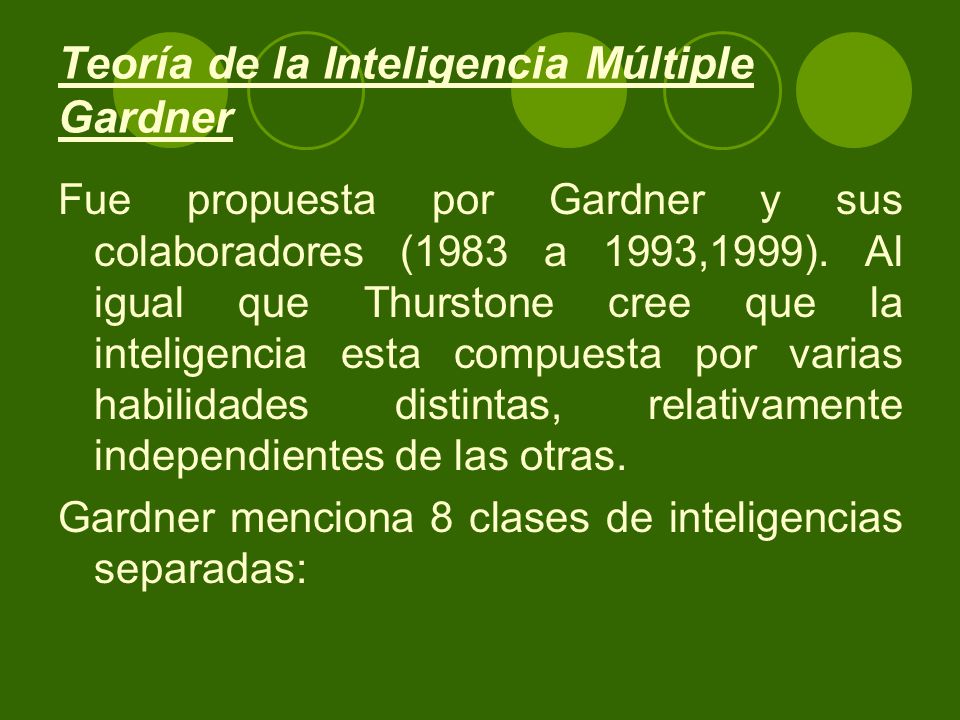 Teoría de la Inteligencia Múltiple Gardner

Fue propuesta por Gardner y sus colaboradores (1983 a 1993,1999). Al igual que Thurstone cree que la inteligencia esta compuesta por varias habilidades distintas, relativamente independientes de las otras.

Gardner menciona 8 clases de inteligencias separadas: